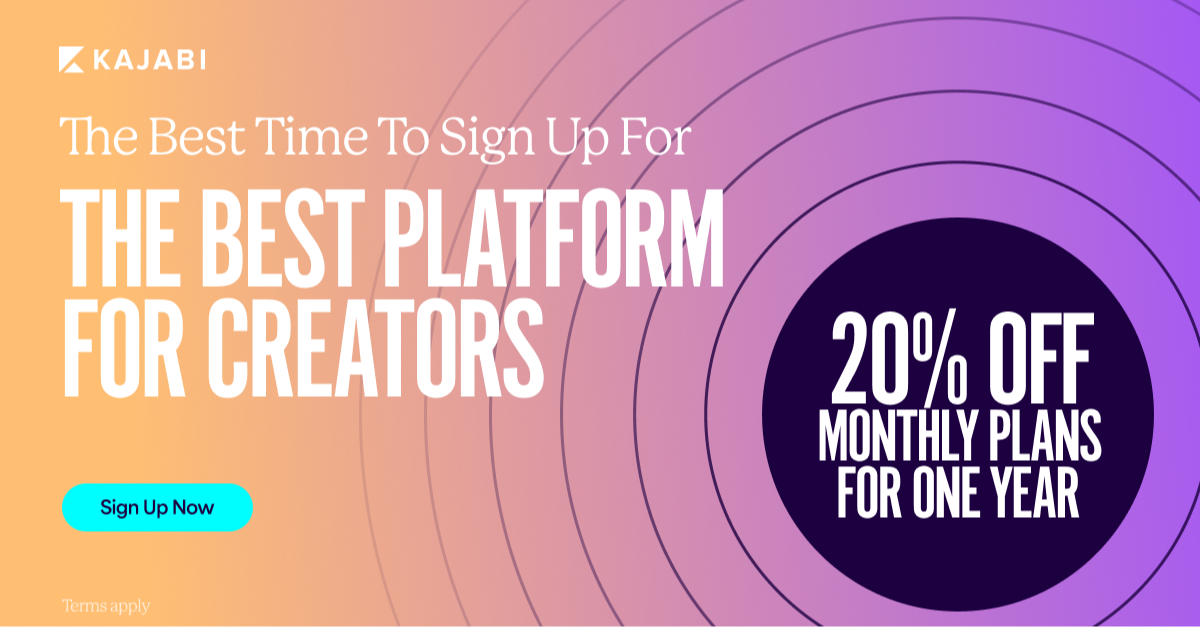 KAJABI

The Best Time To Sign Up For

THE BEST PLATFORM FOR CREATORS

Sign Up Now

20% OFF
MONTHLY PLANS
FOR ONE YEAR

Terms apply